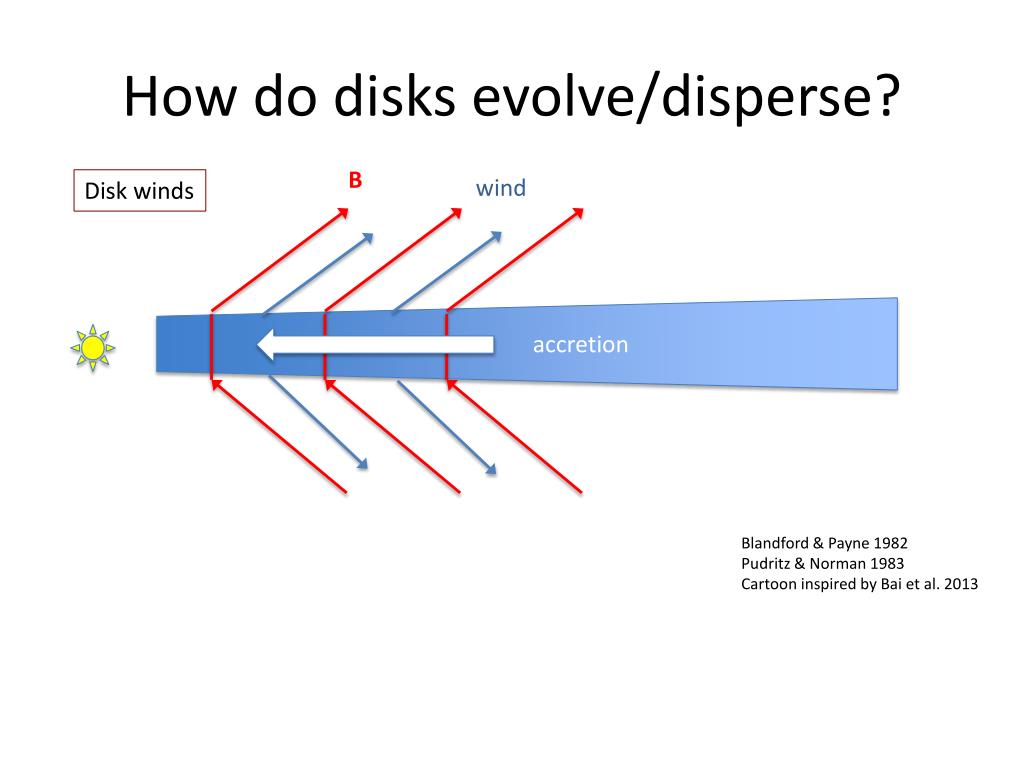 How do disks evolve/disperse?

Disk winds

B

wind

accretion

Blandford & Payne 1982
Pudritz & Norman 1983
Cartoon inspired by Bai et al. 2013